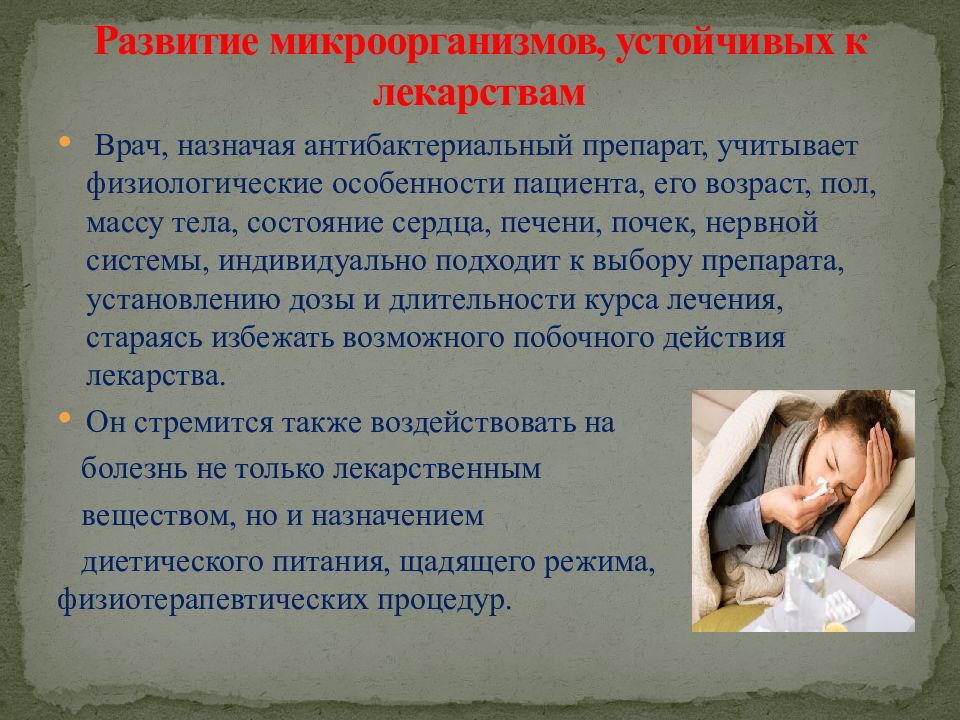 Развитие микроорганизмов, устойчивых к лекарствам

• Врач, назначая антибактериальный препарат, учитывает физиологические особенности пациента, его возраст, пол, массу тела, состояние сердца, печени, почек, нервной системы, индивидуально подходит к выбору препарата, установлению дозы и длительности курса лечения, стараясь избежать возможного побочного действия лекарства.

• Он стремится также воздействовать на болезнь не только лекарственным веществом, но и назначением диетического питания, щадящего режима, физиотерапевтических процедур.